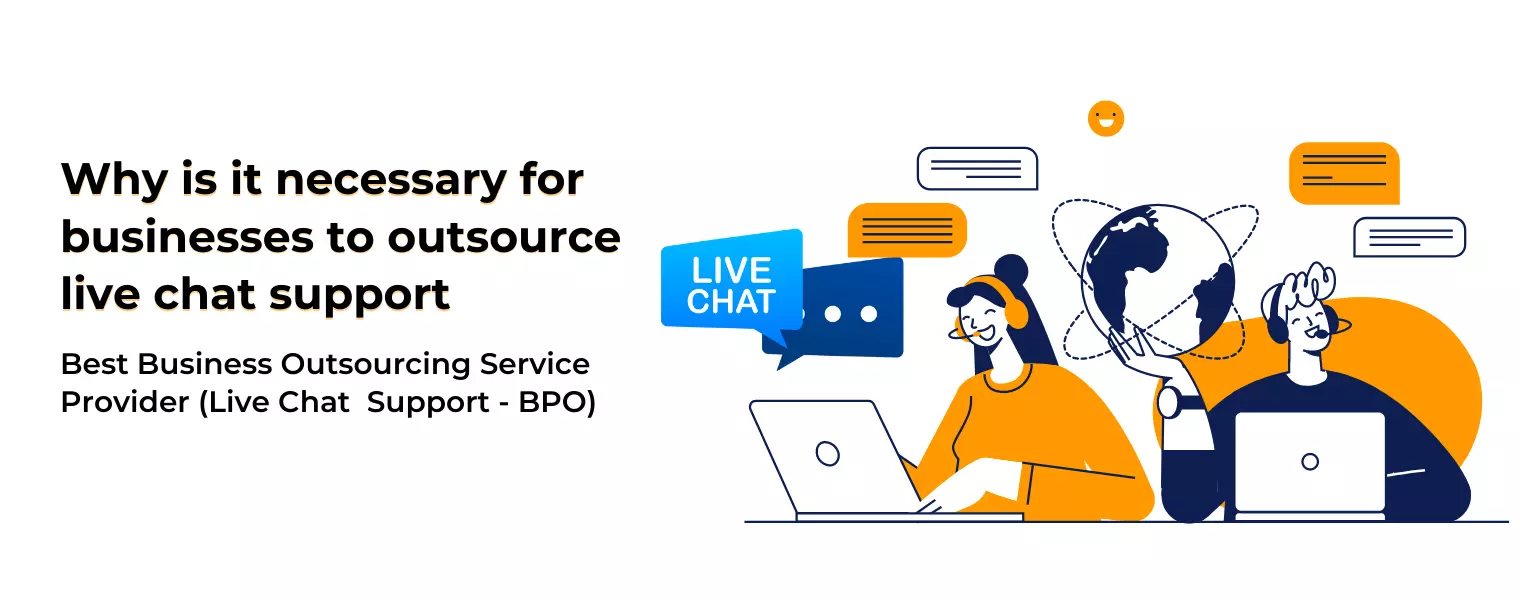 Why is it necessary for businesses to outsource live chat support

Best Business Outsourcing Service Provider (Live Chat Support - BPO)

LIVE CHAT